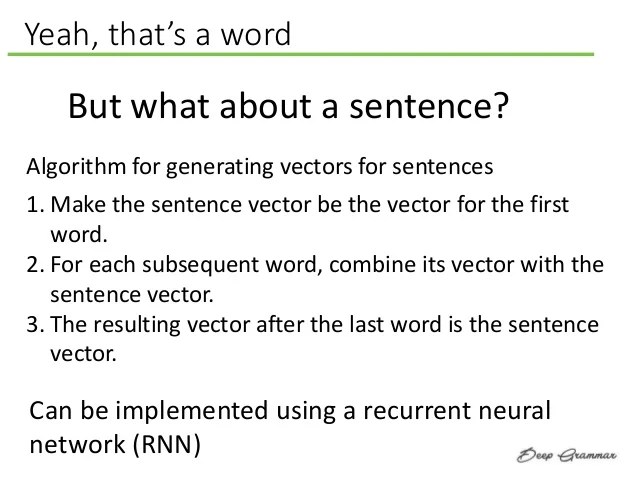 Yeah, that's a word

But what about a sentence?

Algorithm for generating vectors for sentences

1. Make the sentence vector be the vector for the first word.
2. For each subsequent word, combine its vector with the sentence vector.
3. The resulting vector after the last word is the sentence vector.

Can be implemented using a recurrent neural network (RNN)

Deep Grammar